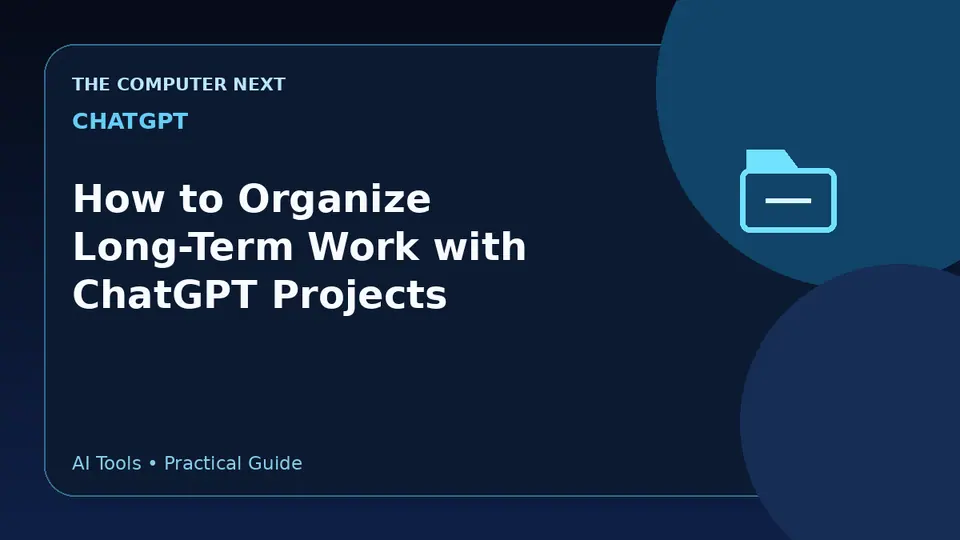 THE COMPUTER NEXT

CHATGPT

How to Organize Long-Term Work with ChatGPT Projects

AI Tools • Practical Guide